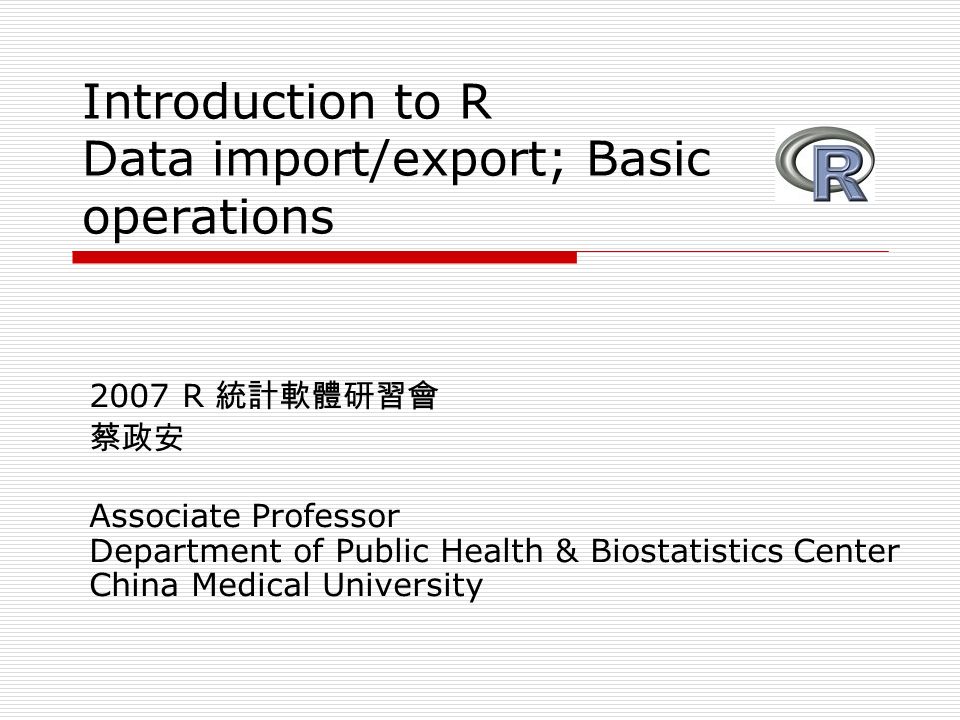 Introduction to R
Data import/export; Basic operations

R

2007 R 統計軟體研習會
蔡政安

Associate Professor
Department of Public Health & Biostatistics Center
China Medical University